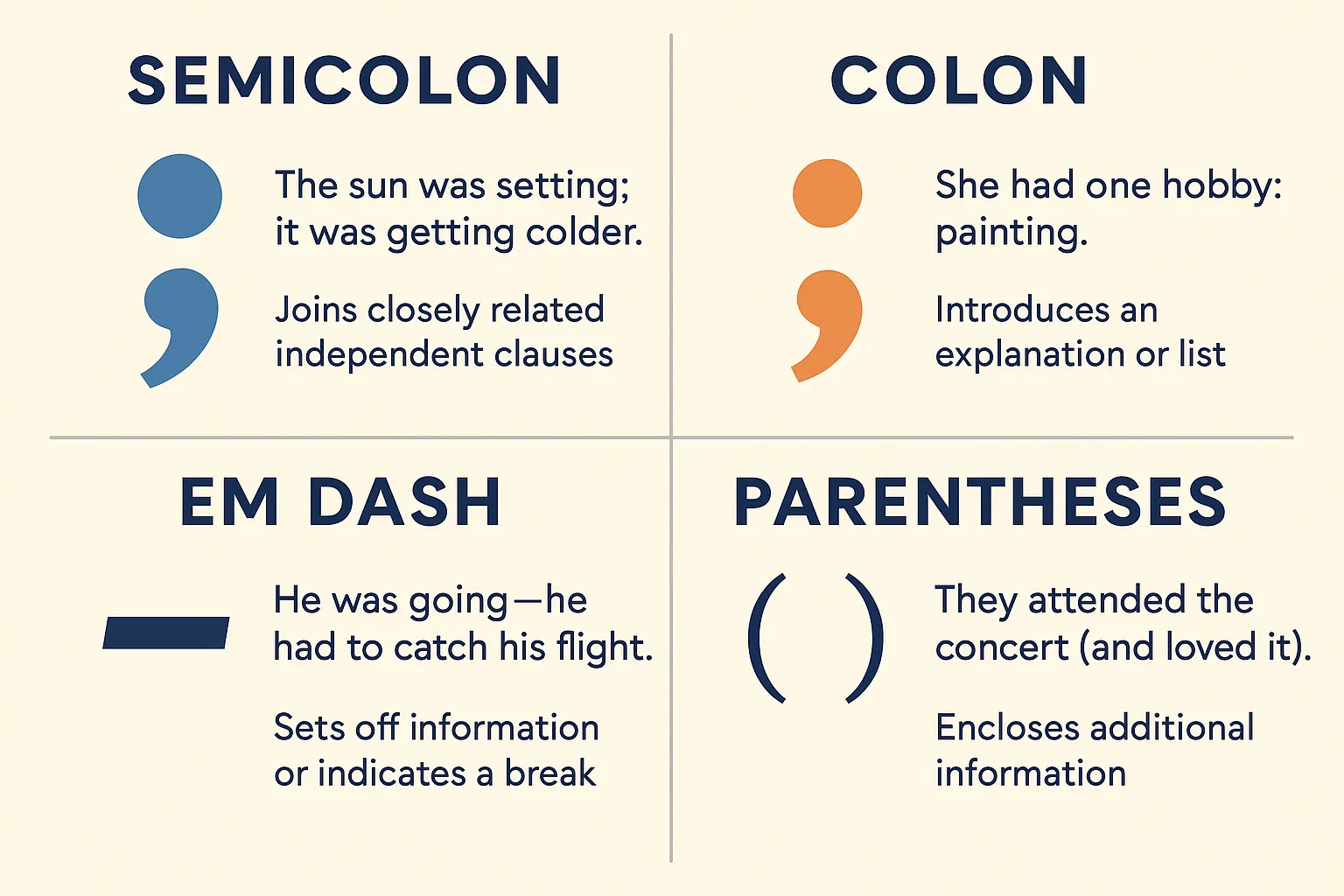 SEMICOLON

The sun was setting; it was getting colder.

Joins closely related independent clauses

COLON

She had one hobby: painting.

Introduces an explanation or list

EM DASH

He was going—he had to catch his flight.

Sets off information or indicates a break

PARENTHESES

( )

They attended the concert (and loved it).

Encloses additional information